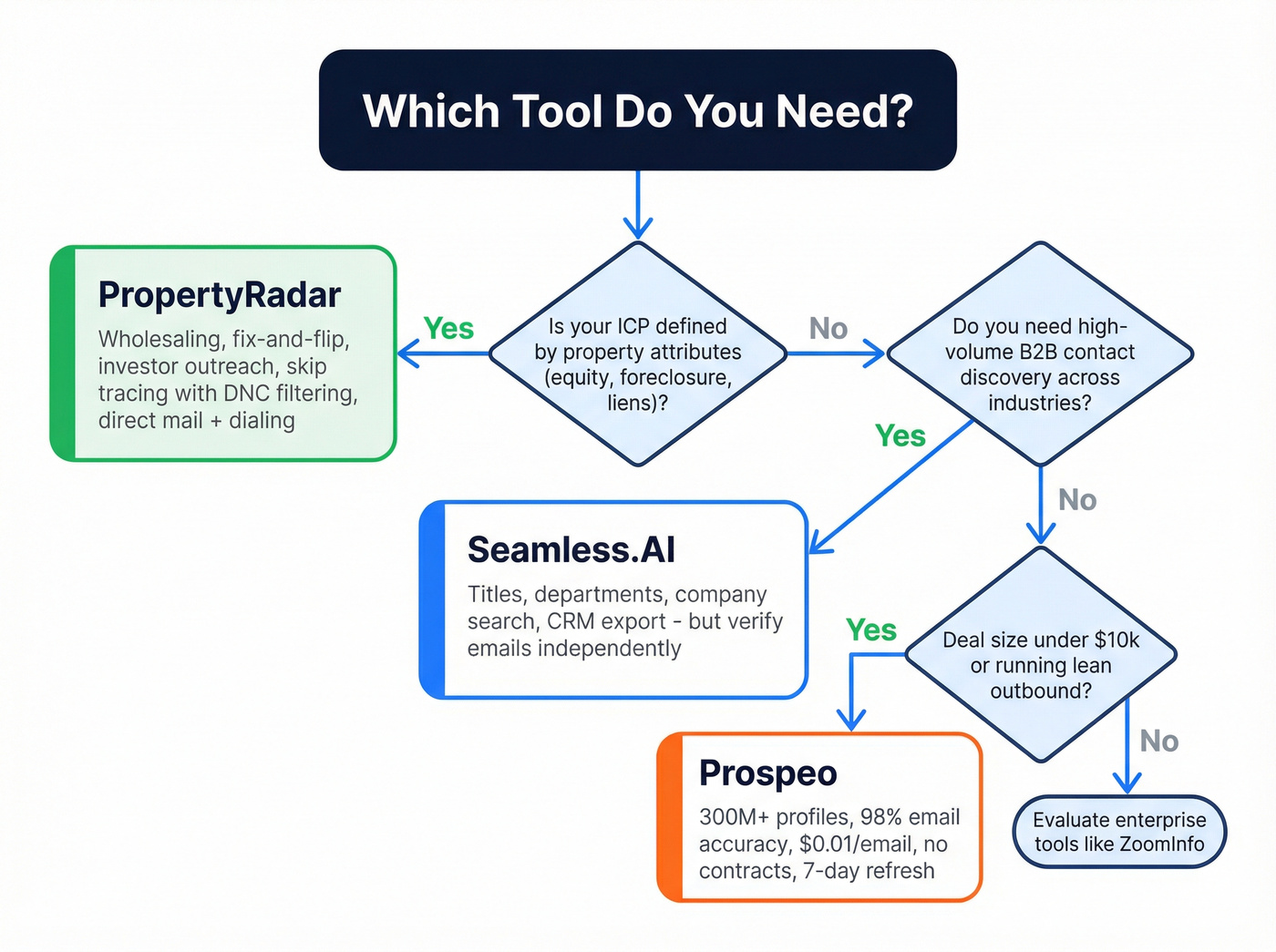 Which Tool Do You Need?

Is your ICP defined by property attributes (equity, foreclosure, liens)?

Yes

PropertyRadar

Wholesaling, fix-and-flip, investor outreach, skip tracing with DNC filtering, direct mail + dialing

No

Do you need high-volume B2B contact discovery across industries?

Yes

Seamless.AI

Titles, departments, company search, CRM export - but verify emails independently

No

Deal size under $10k or running lean outbound?

Yes

Prospeo

300M+ profiles, 98% email accuracy, $0.01/email, no contracts, 7-day refresh

No

Evaluate enterprise tools like ZoomInfo